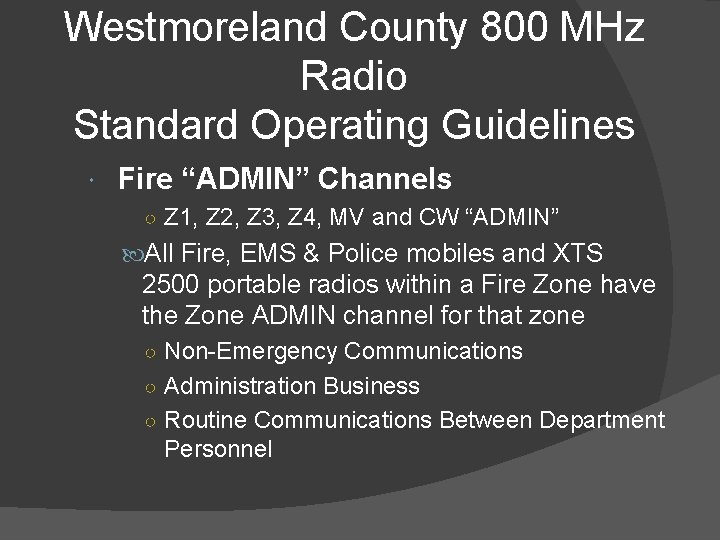 Westmoreland County 800 MHz Radio
Standard Operating Guidelines

Fire “ADMIN” Channels

Z1, Z2, Z3, Z4, MV and CW “ADMIN”

All Fire, EMS & Police mobiles and XTS 2500 portable radios within a Fire Zone have the Zone ADMIN channel for that zone

Non-Emergency Communications

Administration Business

Routine Communications Between Department Personnel